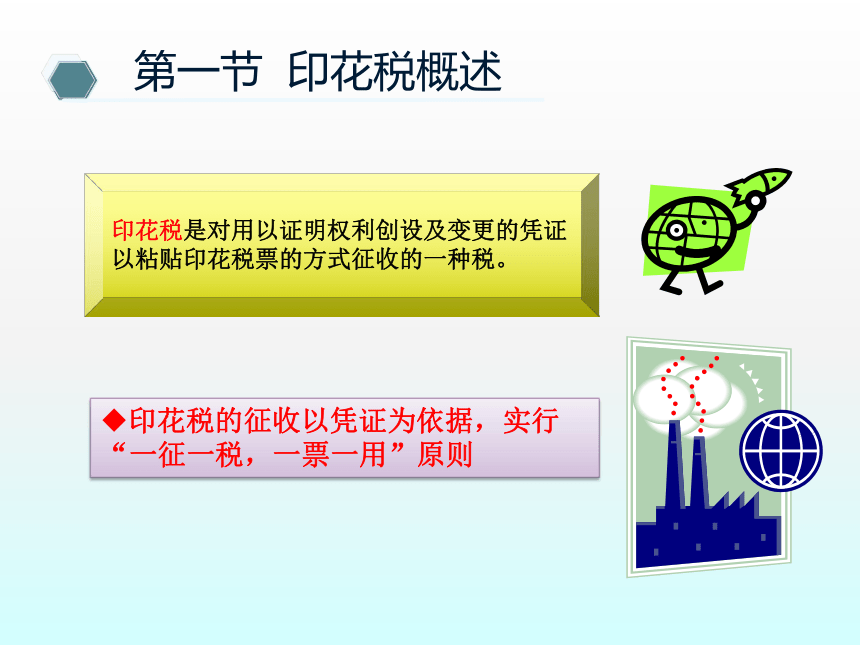 第一节 印花税概述

印花税是对用以证明权利创设及变更的凭证以粘贴印花税票的方式征收的一种税。

◆印花税的征收以凭证为依据，实行“一征一税，一票一用”原则